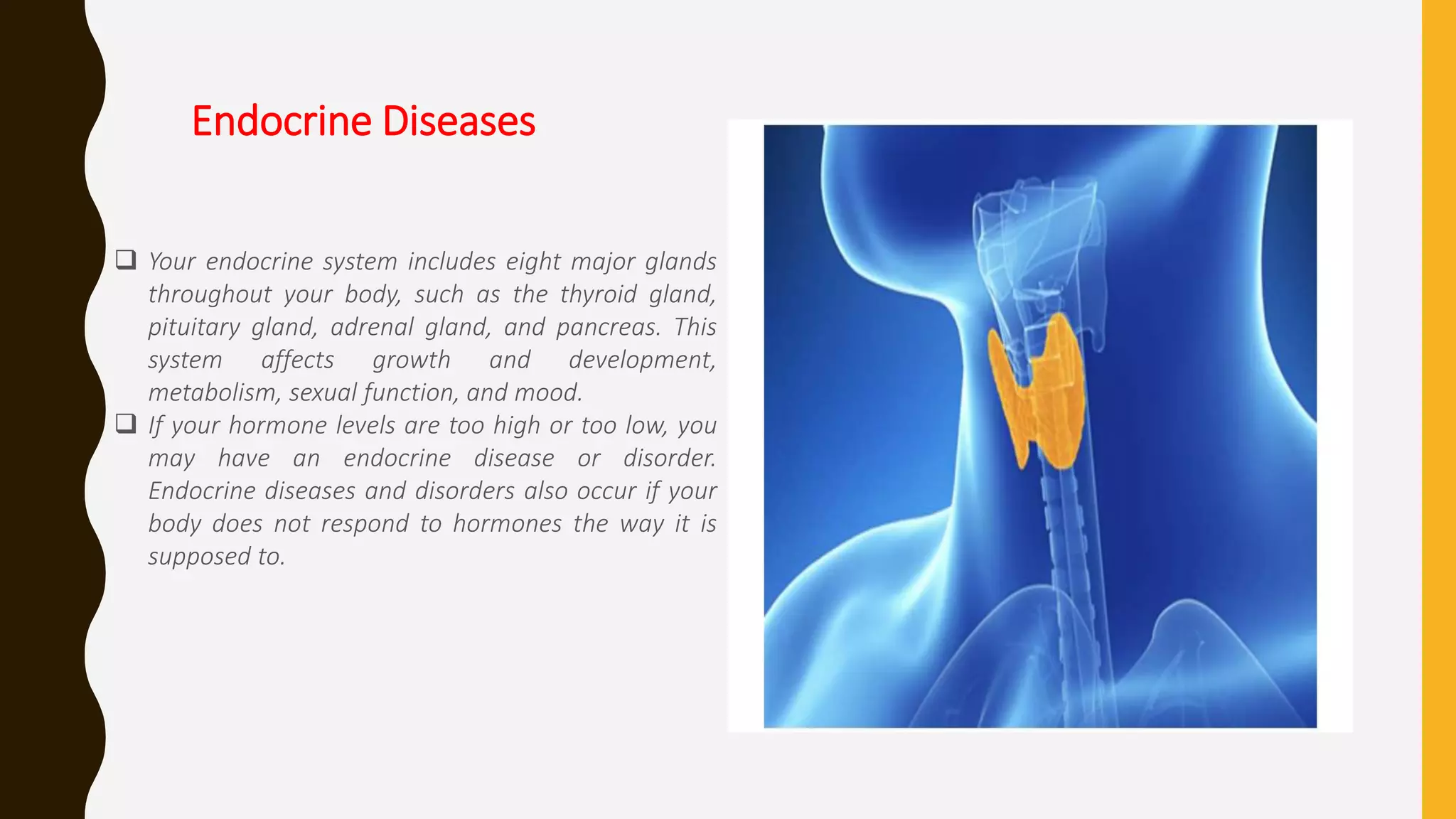 Endocrine Diseases

❑ Your endocrine system includes eight major glands throughout your body, such as the thyroid gland, pituitary gland, adrenal gland, and pancreas. This system affects growth and development, metabolism, sexual function, and mood.
❑ If your hormone levels are too high or too low, you may have an endocrine disease or disorder. Endocrine diseases and disorders also occur if your body does not respond to hormones the way it is supposed to.